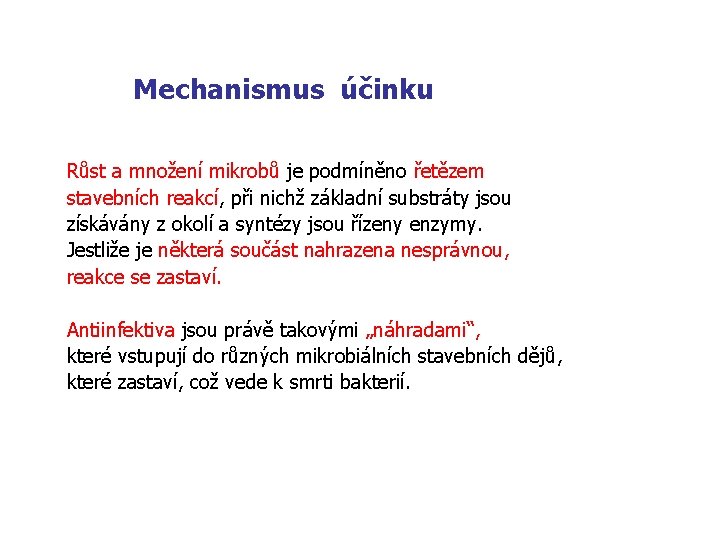 Mechanismus účinku

Růst a množení mikrobů je podmíněno řetězem stavebních reakcí, při nichž základní substráty jsou získávány z okolí a syntézy jsou řízeny enzymy. Jestliže je některá součást nahrazena nesprávnou, reakce se zastaví.

Antiinfektiva jsou právě takovými „náhradami“, které vstupují do různých mikrobiálních stavebních dějů, které zastaví, což vede k smrti bakterií.